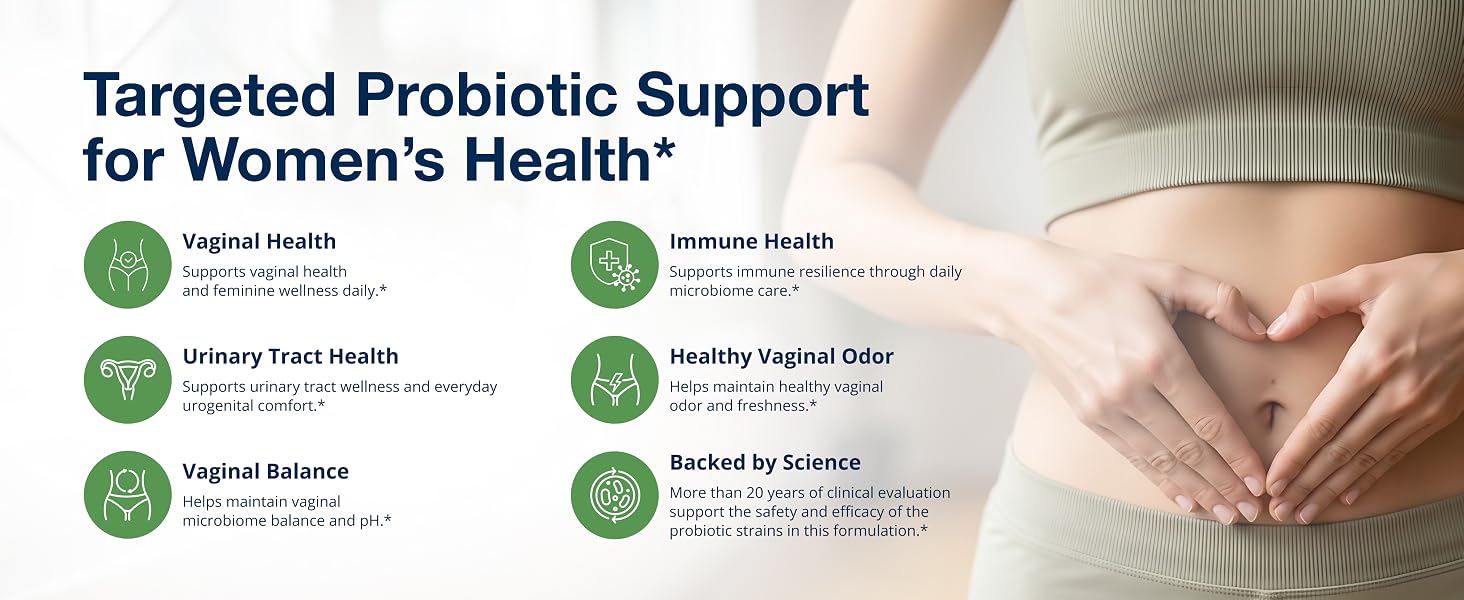 Targeted Probiotic Support for Women's Health*

Vaginal Health
Supports vaginal health and feminine wellness daily.*

Urinary Tract Health
Supports urinary tract wellness and everyday urogenital comfort.*

Vaginal Balance
Helps maintain vaginal microbiome balance and pH.*

Immune Health
Supports immune resilience through daily microbiome care.*

Healthy Vaginal Odor
Helps maintain healthy vaginal odor and freshness.*

Backed by Science
More than 20 years of clinical evaluation support the safety and efficacy of the probiotic strains in this formulation.*